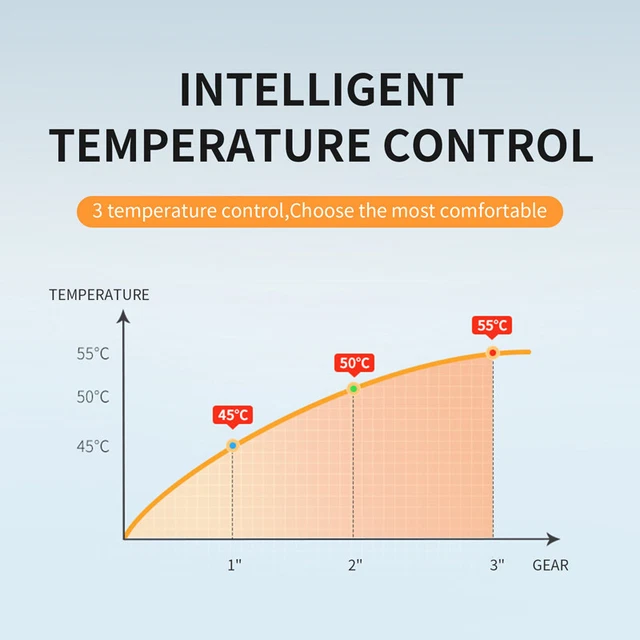 INTELLIGENT
TEMPERATURE CONTROL

3 temperature control,Choose the most comfortable

TEMPERATURE

55°C
50°C
45°C

45°C
50°C
55°C

1"
2"
3"
GEAR